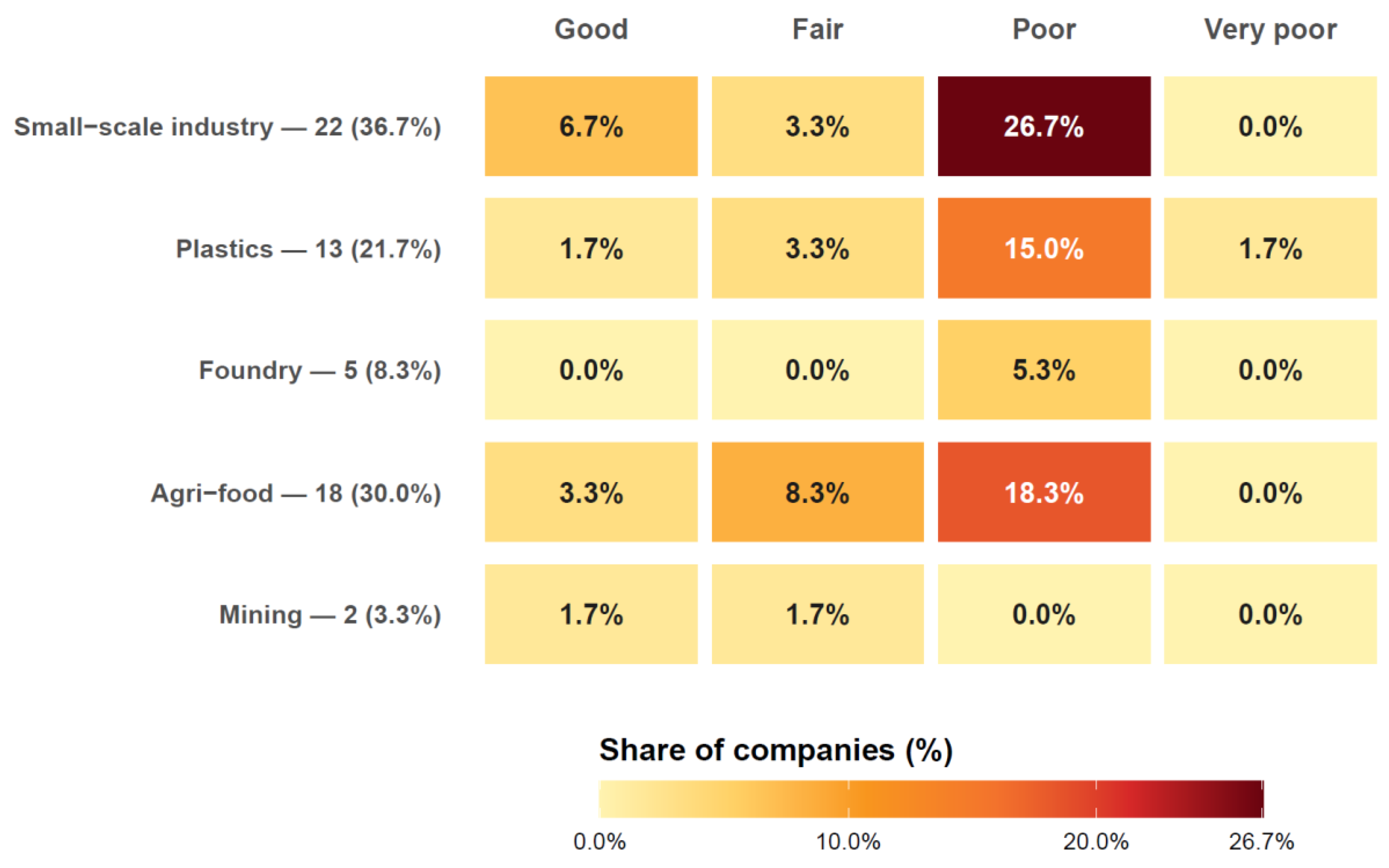 | | Good | Fair | Poor | Very poor |
|---|---|---|---|---|
| Small−scale industry — 22 (36.7%) | 6.7% | 3.3% | 26.7% | 0.0% |
| Plastics — 13 (21.7%) | 1.7% | 3.3% | 15.0% | 1.7% |
| Foundry — 5 (8.3%) | 0.0% | 0.0% | 5.3% | 0.0% |
| Agri−food — 18 (30.0%) | 3.3% | 8.3% | 18.3% | 0.0% |
| Mining — 2 (3.3%) | 1.7% | 1.7% | 0.0% | 0.0% |

Share of companies (%)

0.0% 10.0% 20.0% 26.7%